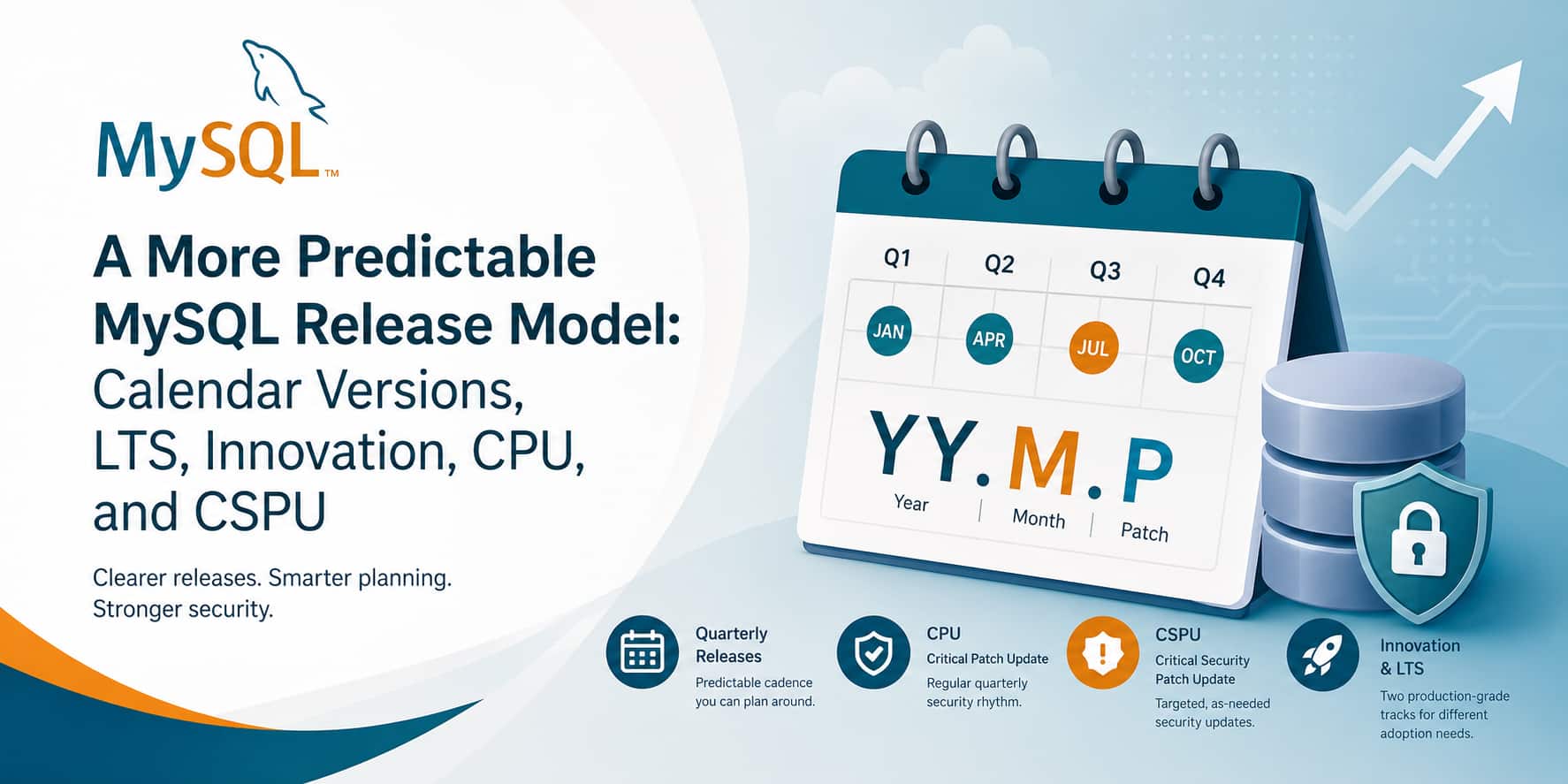 MySQL™

A More Predictable MySQL Release Model: Calendar Versions, LTS, Innovation, CPU, and CSPU

Clearer releases. Smarter planning. Stronger security.

Q1 Q2 Q3 Q4

JAN APR JUL OCT

YY.M.P

Year | Month | Patch

Quarterly Releases
Predictable cadence you can plan around.

CPU
Critical Patch Update
Regular quarterly security rhythm.

CSPU
Critical Security Patch Update
Targeted, as-needed security updates.

Innovation & LTS
Two production-grade tracks for different adoption needs.